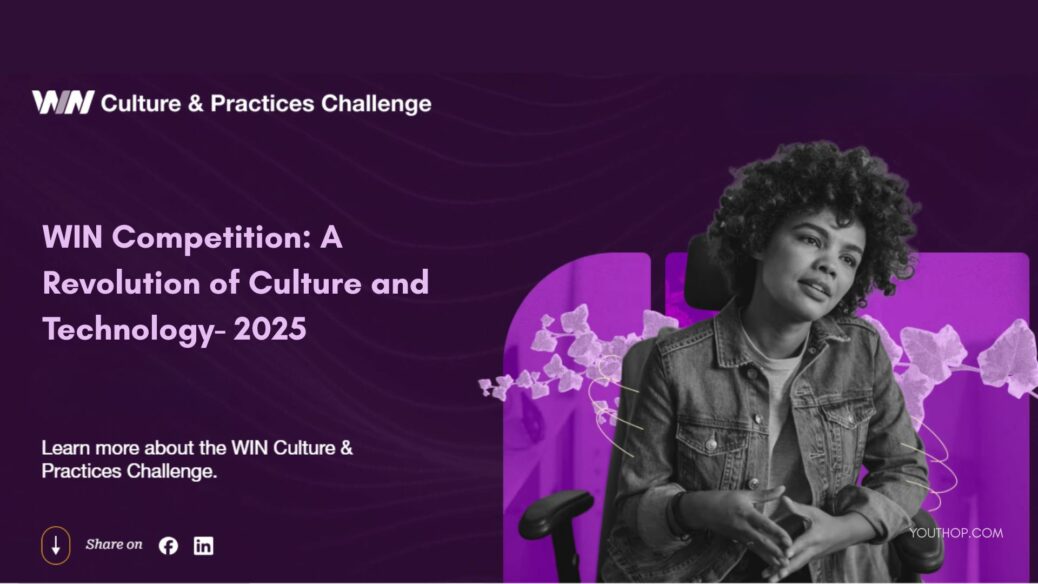 WIN Culture & Practices Challenge

WIN Competition: A Revolution of Culture and Technology- 2025

Learn more about the WIN Culture & Practices Challenge.

Share on

YOUTHOP.COM